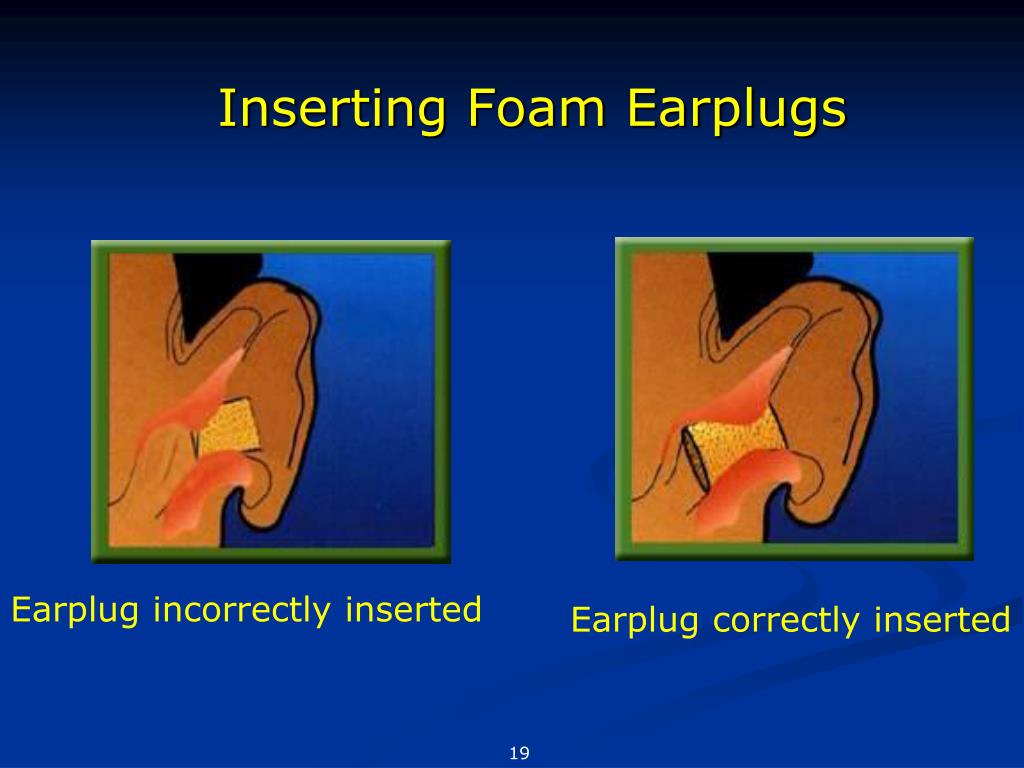 Inserting Foam Earplugs

Earplug incorrectly inserted

Earplug correctly inserted

19